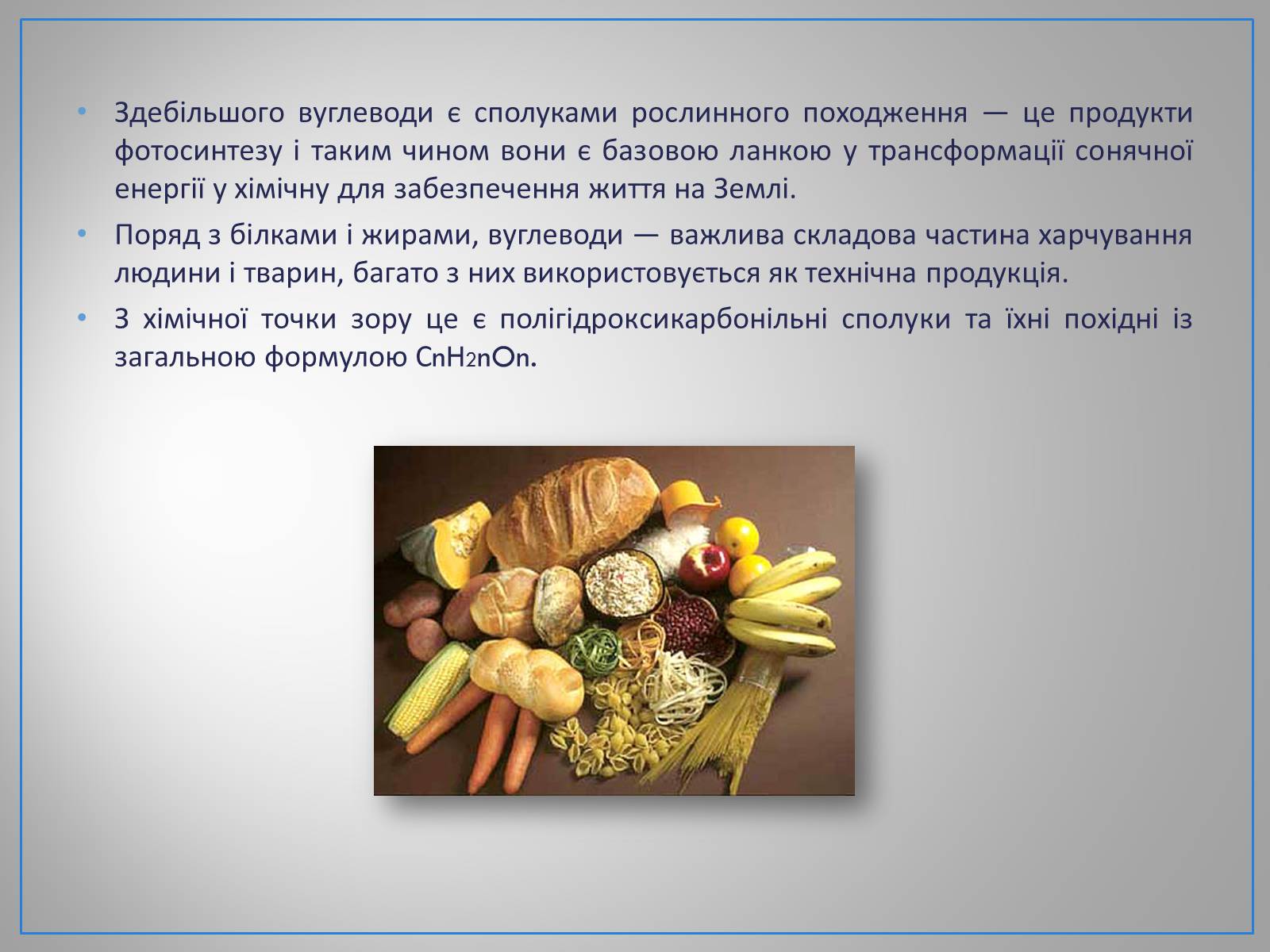 • Здебільшого вуглеводи є сполуками рослинного походження — це продукти фотосинтезу і таким чином вони є базовою ланкою у трансформації сонячної енергії у хімічну для забезпечення життя на Землі.

• Поряд з білками і жирами, вуглеводи — важлива складова частина харчування людини і тварин, багато з них використовується як технічна продукція.

• З хімічної точки зору це є полігідроксикарбонільні сполуки та їхні похідні із загальною формулою $C_nH_{2n}O_n$.